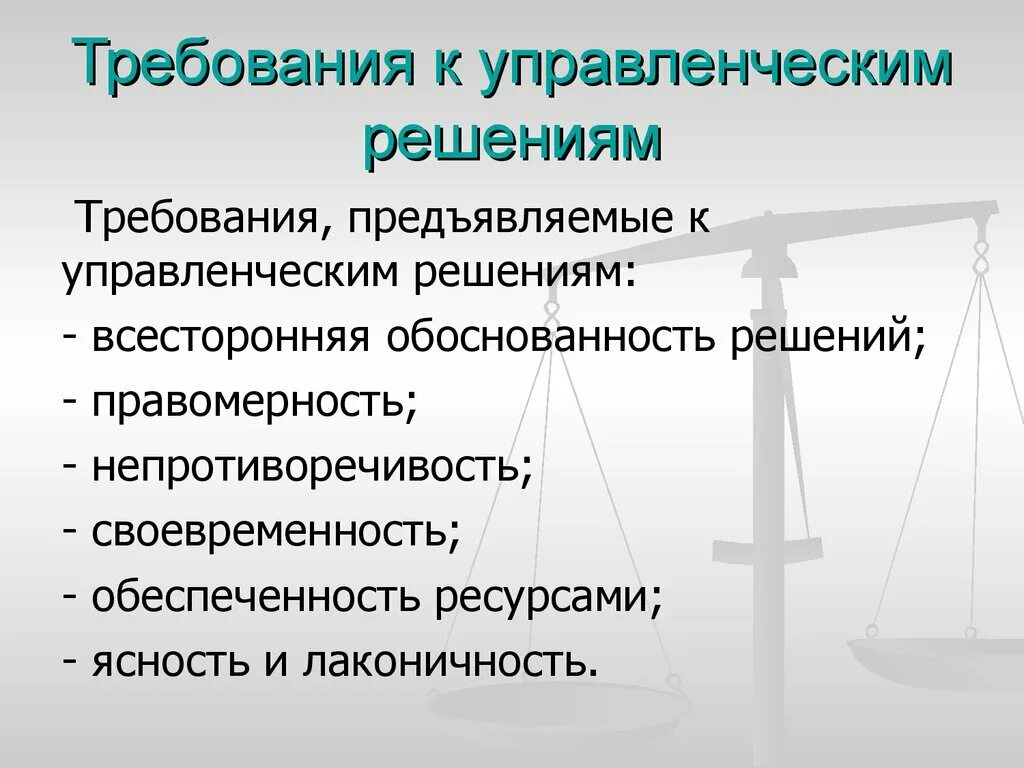 Требования к управленческим решениям

Требования, предъявляемые к управленческим решениям:

- всесторонняя обоснованность решений;

- правомерность;

- непротиворечивость;

- своевременность;

- обеспеченность ресурсами;

- ясность и лаконичность.